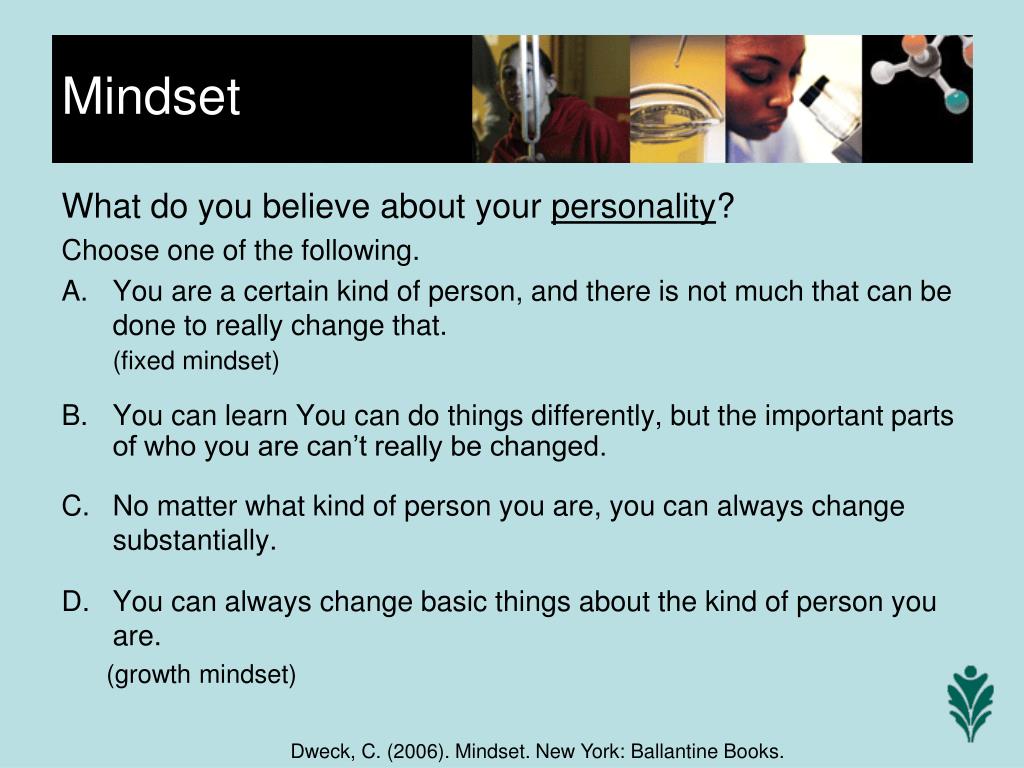 Mindset

What do you believe about your personality?

Choose one of the following.

A. You are a certain kind of person, and there is not much that can be done to really change that.
(fixed mindset)

B. You can learn You can do things differently, but the important parts of who you are can't really be changed.

C. No matter what kind of person you are, you can always change substantially.

D. You can always change basic things about the kind of person you are.
(growth mindset)

Dweck, C. (2006). Mindset. New York: Ballantine Books.